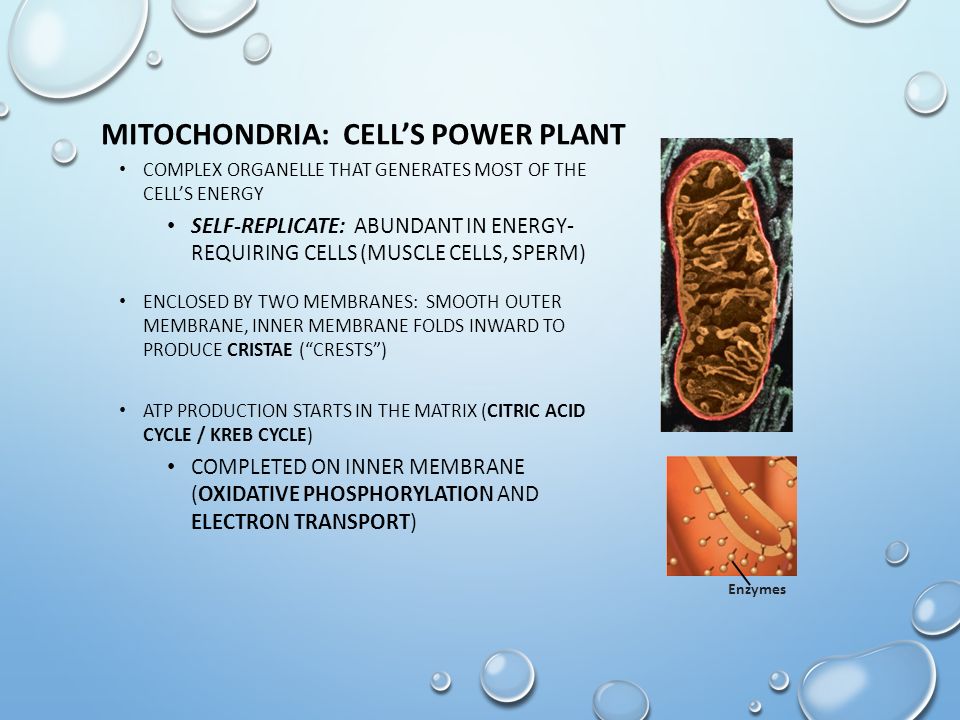 MITOCHONDRIA: CELL'S POWER PLANT

• COMPLEX ORGANELLE THAT GENERATES MOST OF THE CELL'S ENERGY

• SELF-REPLICATE: ABUNDANT IN ENERGY-REQUIRING CELLS (MUSCLE CELLS, SPERM)

• ENCLOSED BY TWO MEMBRANES: SMOOTH OUTER MEMBRANE, INNER MEMBRANE FOLDS INWARD TO PRODUCE CRISTAE ("CRESTS")

• ATP PRODUCTION STARTS IN THE MATRIX (CITRIC ACID CYCLE / KREB CYCLE)

• COMPLETED ON INNER MEMBRANE (OXIDATIVE PHOSPHORYLATION AND ELECTRON TRANSPORT)

Enzymes